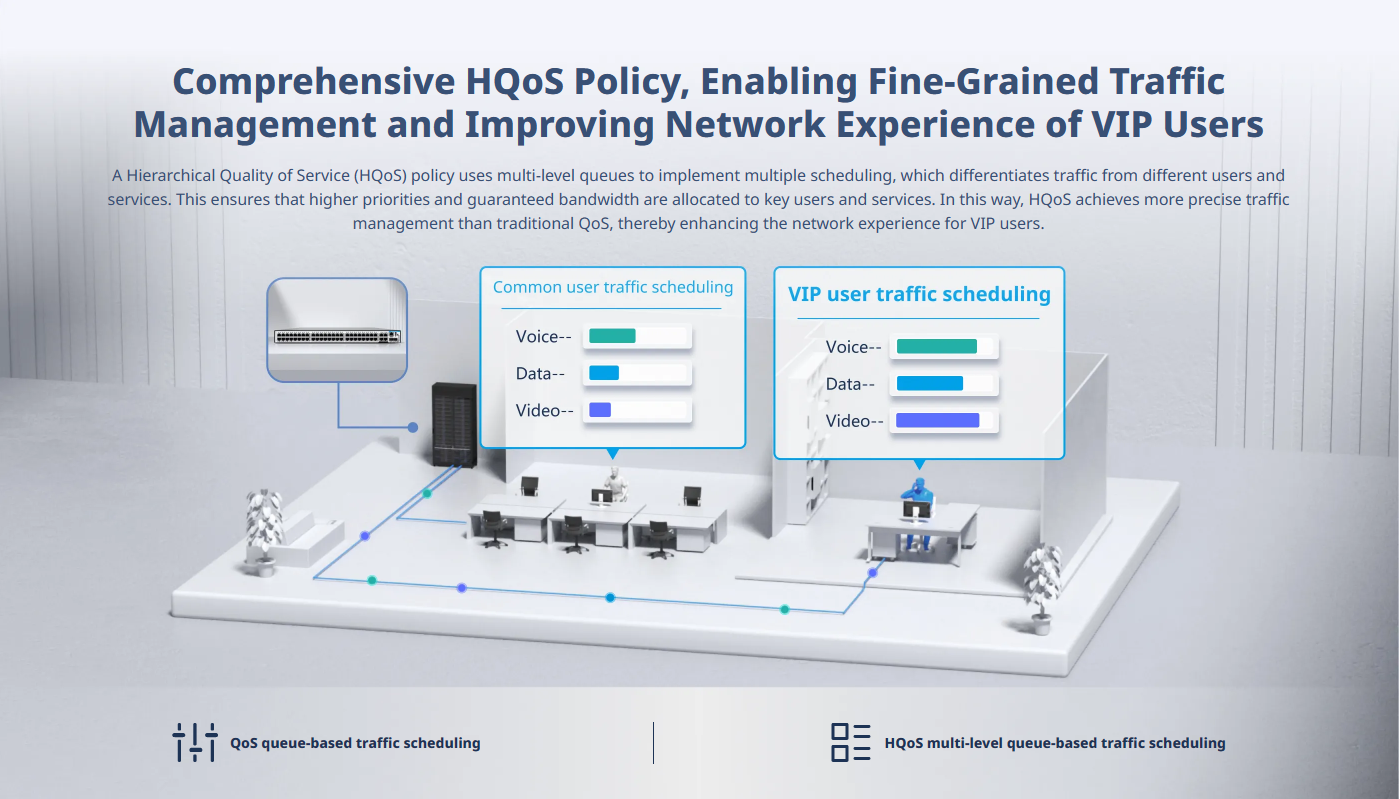 Comprehensive HQoS Policy, Enabling Fine-Grained Traffic Management and Improving Network Experience of VIP Users

A Hierarchical Quality of Service (HQoS) policy uses multi-level queues to implement multiple scheduling, which differentiates traffic from different users and services. This ensures that higher priorities and guaranteed bandwidth are allocated to key users and services. In this way, HQoS achieves more precise traffic management than traditional QoS, thereby enhancing the network experience for VIP users.

Common user traffic scheduling

Voice--

Data--

Video--

VIP user traffic scheduling

Voice--

Data--

Video--

QoS queue-based traffic scheduling

HQoS multi-level queue-based traffic scheduling